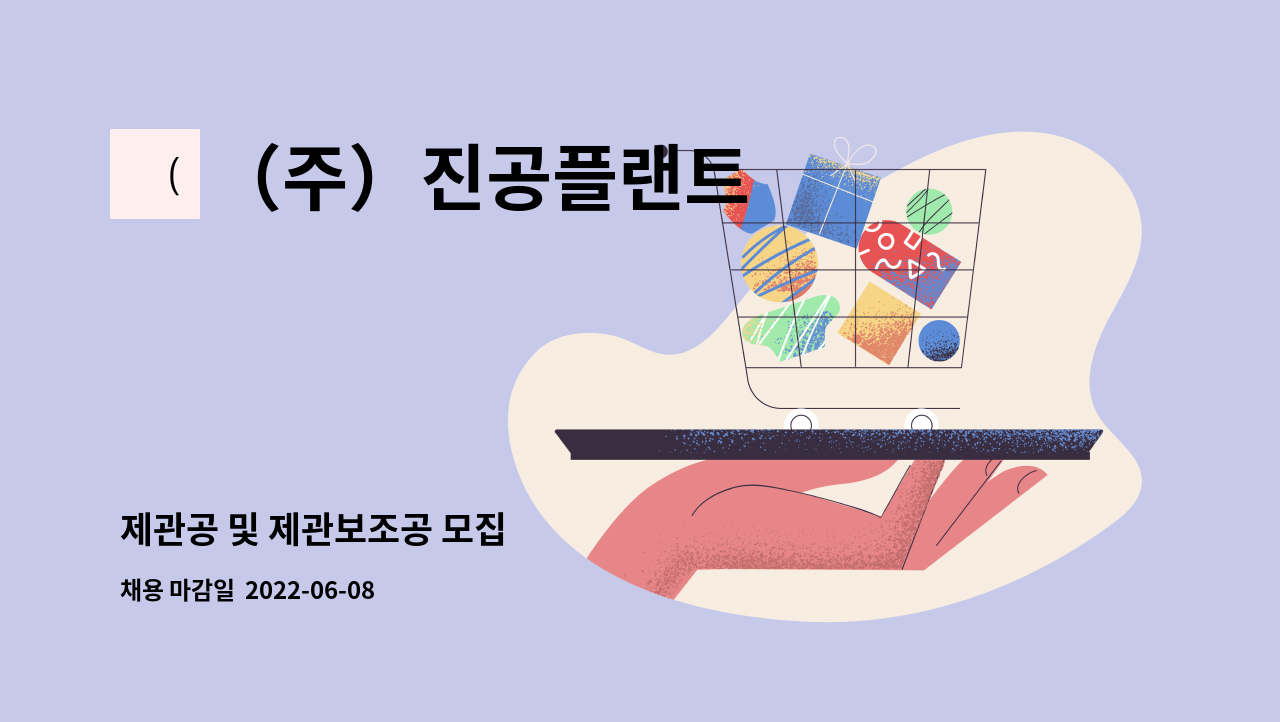 (

(주) 진공플랜트

제관공 및 제관보조공 모집

채용 마감일 2022-06-08